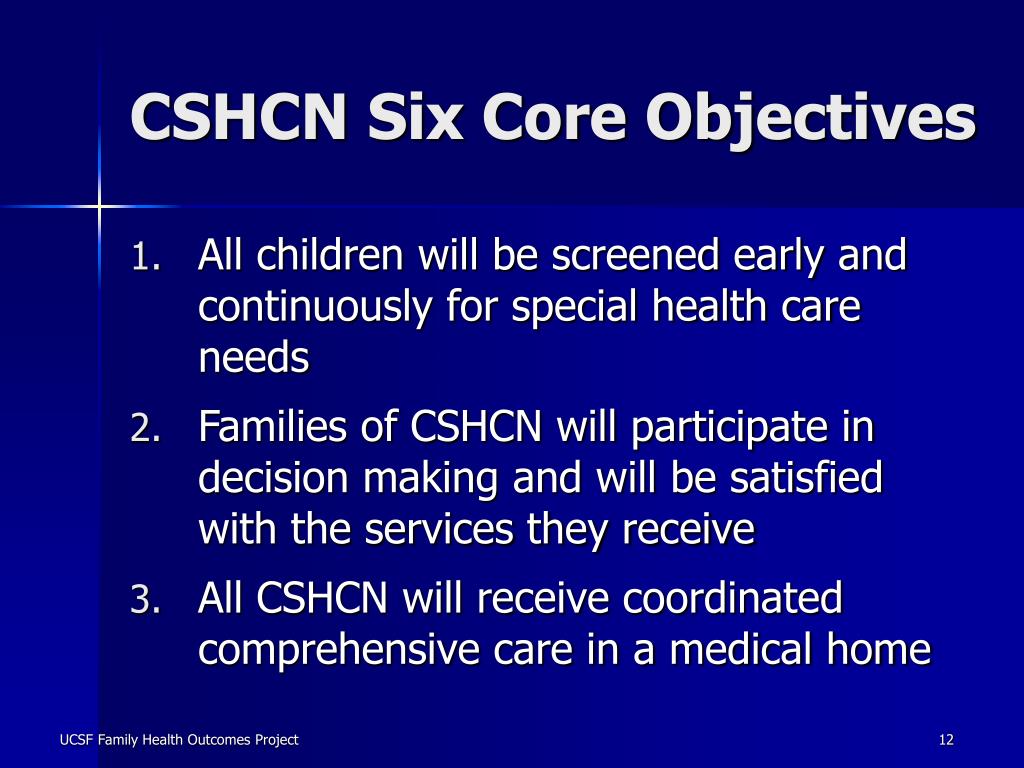 CSHCN Six Core Objectives

1. All children will be screened early and continuously for special health care needs
2. Families of CSHCN will participate in decision making and will be satisfied with the services they receive
3. All CSHCN will receive coordinated comprehensive care in a medical home

UCSF Family Health Outcomes Project

12